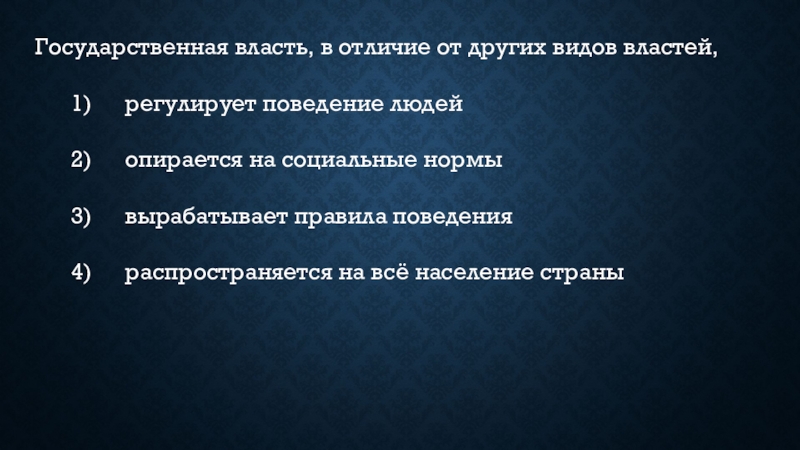 Государственная власть, в отличие от других видов властей,

1) регулирует поведение людей

2) опирается на социальные нормы

3) вырабатывает правила поведения

4) распространяется на всё население страны